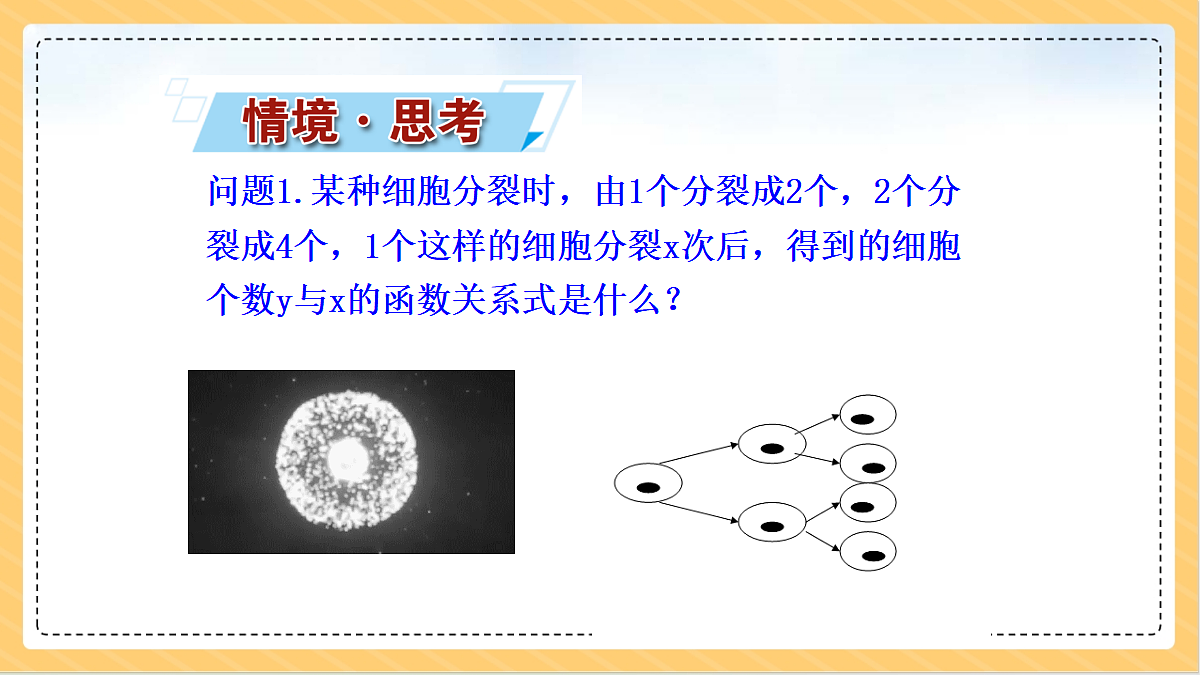 情境·思考

问题1.某种细胞分裂时，由1个分裂成2个，2个分裂成4个，1个这样的细胞分裂x次后，得到的细胞个数y与x的函数关系式是什么？